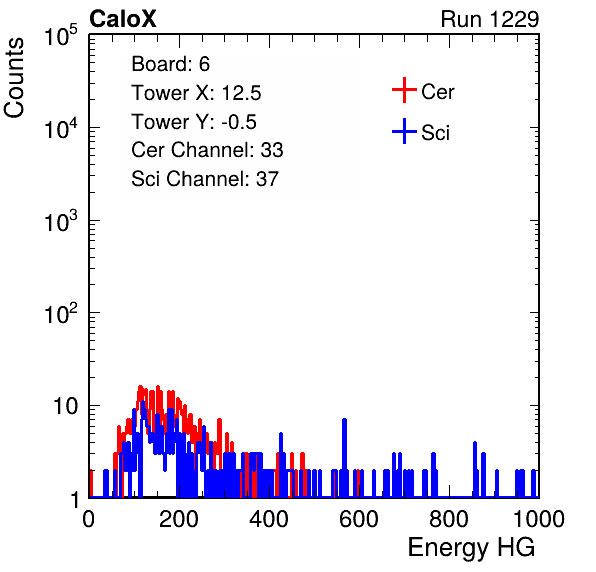 CaloX

Run 1229

Counts

$10^5$

$10^4$

$10^3$

$10^2$

10

1

Board: 6
Tower X: 12.5
Tower Y: -0.5
Cer Channel: 33
Sci Channel: 37

Cer

Sci

0

200

400

600

800

1000

Energy HG